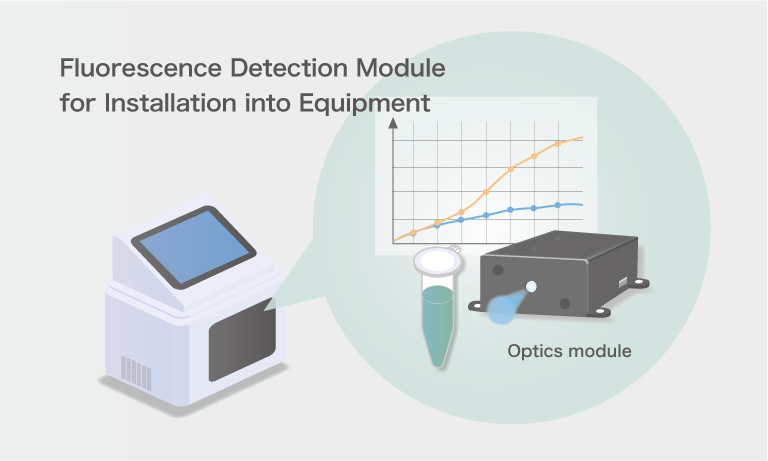 Fluorescence Detection Module
for Installation into Equipment

Optics module